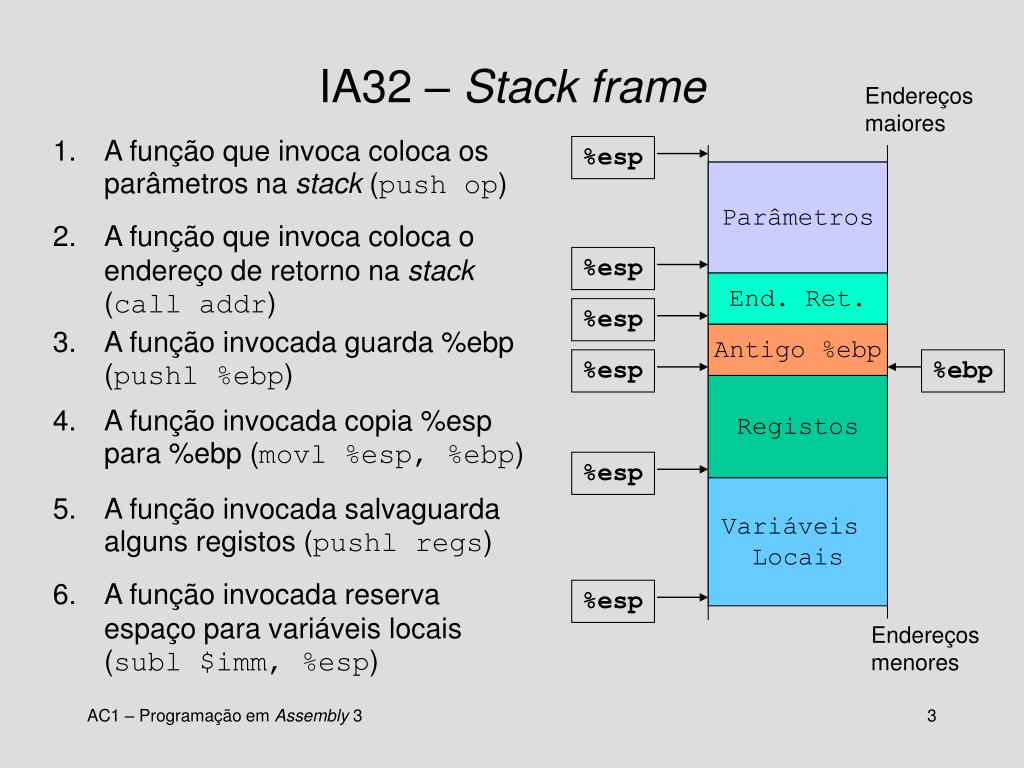 IA32 – Stack frame

1. A função que invoca coloca os parâmetros na stack (push op)
2. A função que invoca coloca o endereço de retorno na stack (call addr)
3. A função invocada guarda %ebp (pushl %ebp)
4. A função invocada copia %esp para %ebp (movl %esp, %ebp)
5. A função invocada salvaguarda alguns registos (pushl regs)
6. A função invocada reserva espaço para variáveis locais (subl $imm, %esp)

Endereços maiores

%esp

Parâmetros

%esp

End. Ret.

%esp

Antigo %ebp

%esp

%ebp

Registos

%esp

Variáveis Locais

%esp

Endereços menores

AC1 – Programação em Assembly 3

3